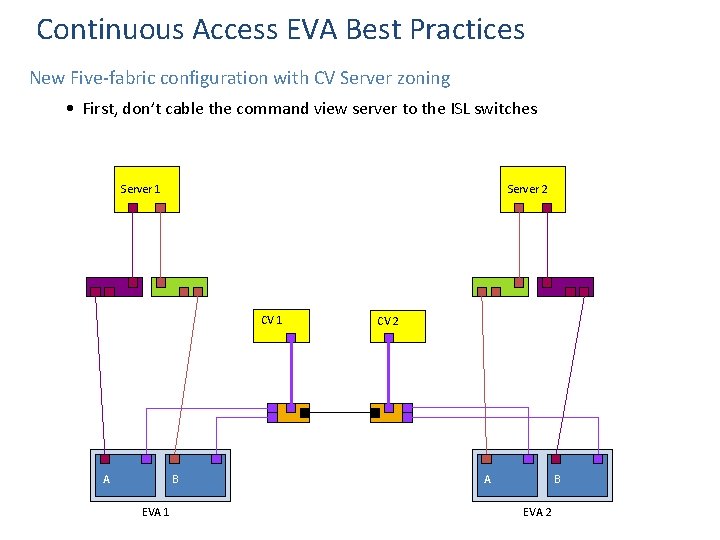 Continuous Access EVA Best Practices

New Five-fabric configuration with CV Server zoning

• First, don't cable the command view server to the ISL switches

Server 1

Server 2

CV 1

CV 2

A

B

EVA 1

A

B

EVA 2